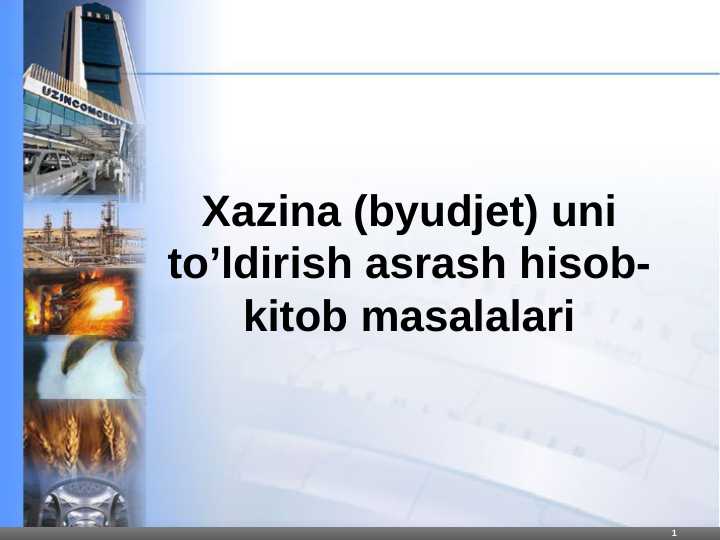 UZINCOMCENTR

Xazina (byudjet) uni to’ldirish asrash hisob-kitob masalalari

1